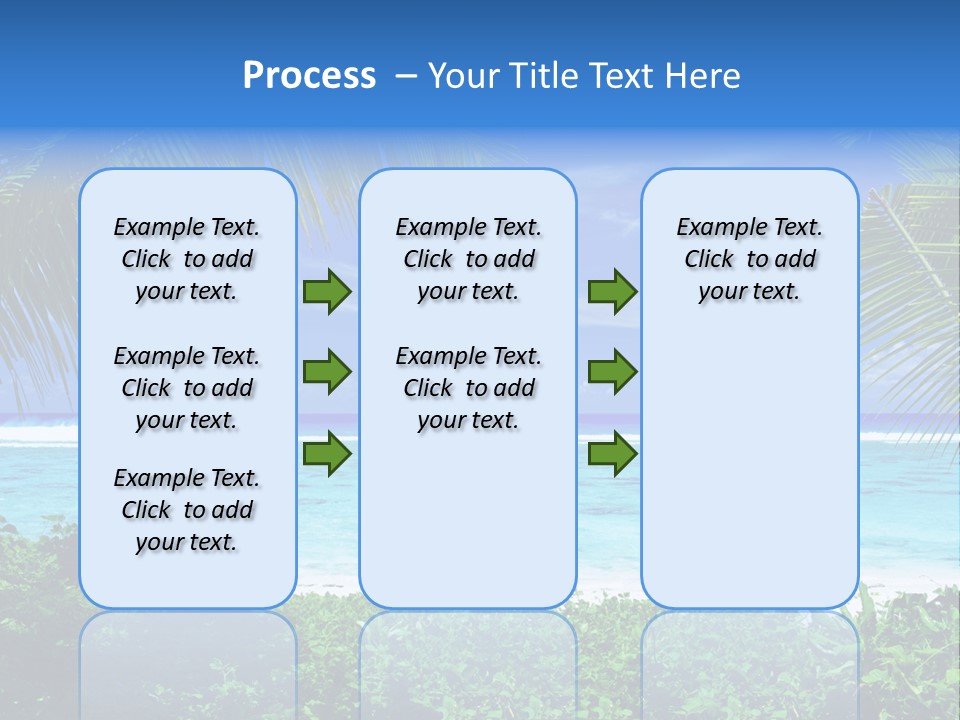 Process – Your Title Text Here

Example Text. Click to add your text.

Example Text. Click to add your text.

Example Text. Click to add your text.

Example Text. Click to add your text.

Example Text. Click to add your text.

Example Text. Click to add your text.